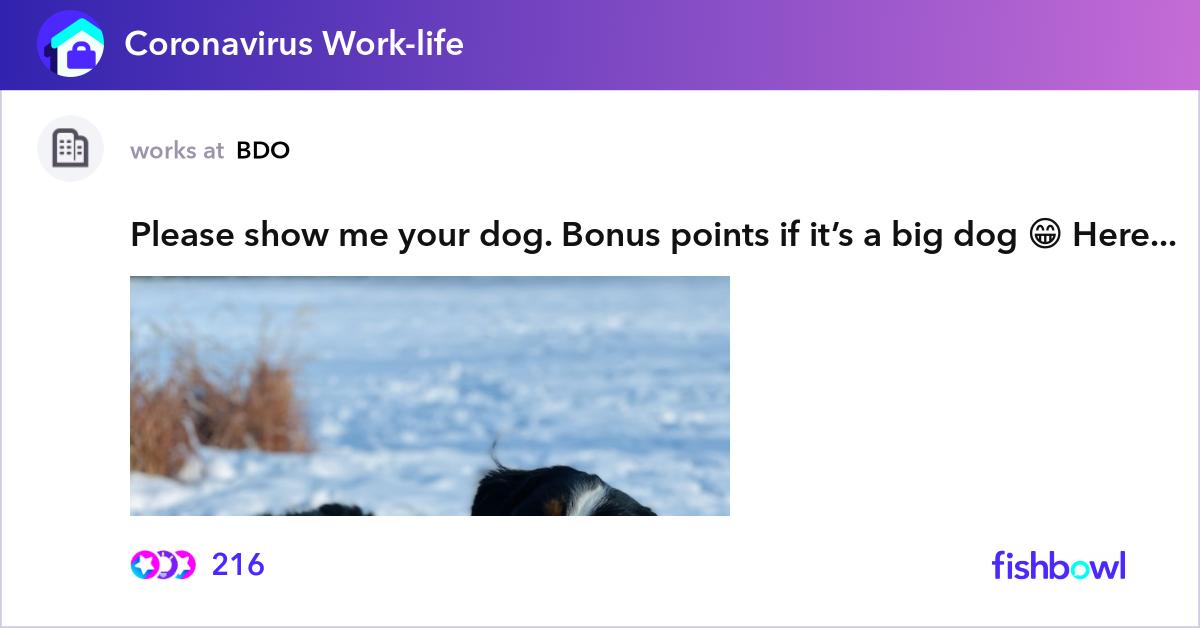 Coronavirus Work-life

works at BDO

Please show me your dog. Bonus points if it's a big dog 😁 Here...

216

fishbowl